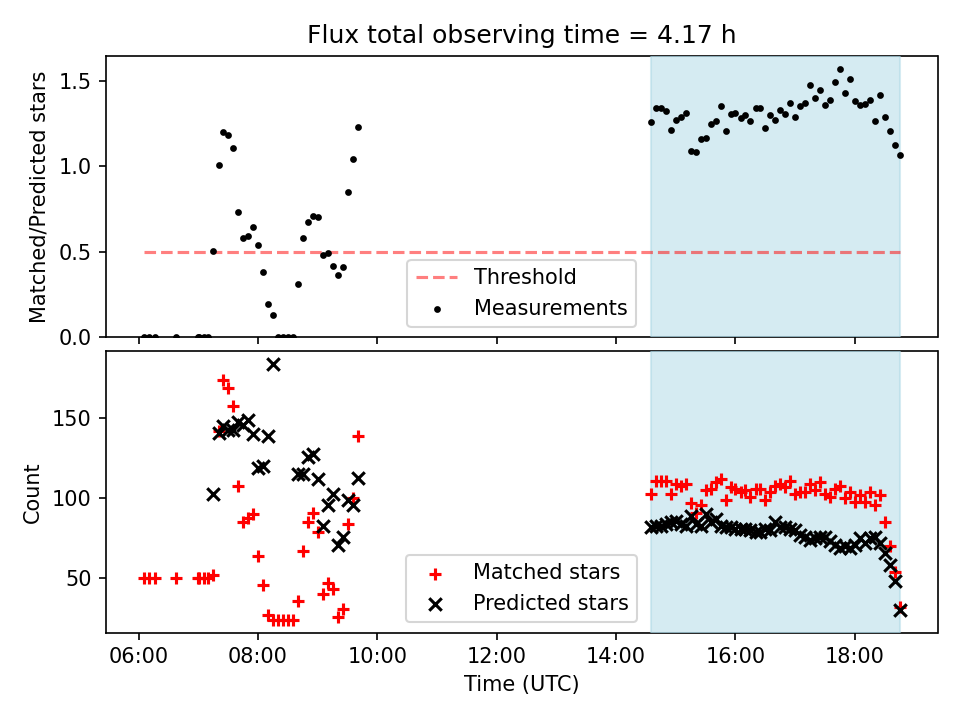 Flux total observing time = 4.17 h

Matched/Predicted stars

1.5
1.0
0.5
0.0

Threshold
Measurements

Count

150
100
50

Matched stars
Predicted stars

06:00
08:00
10:00
12:00
14:00
16:00
18:00

Time (UTC)